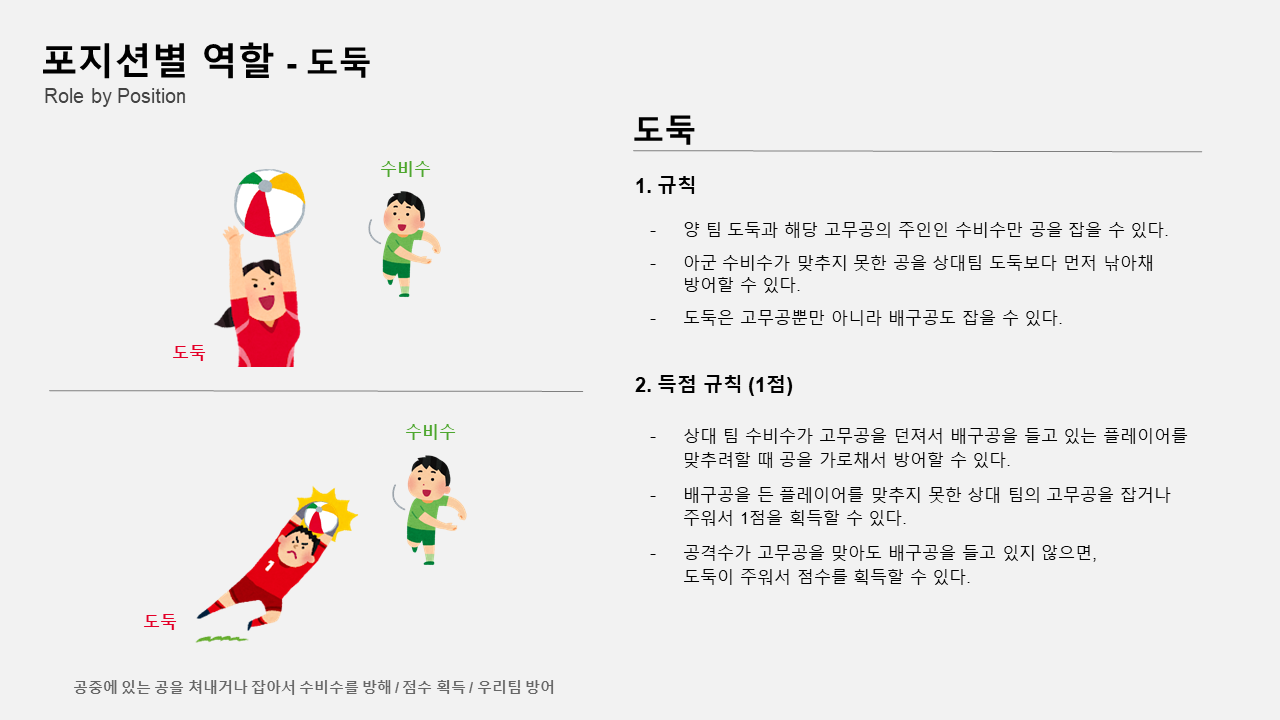 포지션별 역할 - 도둑
Role by Position

수비수

도둑

수비수

도둑

공중에 있는 공을 쳐내거나 잡아서 수비수를 방해 / 점수 획득 / 우리팀 방어

도둑

1. 규칙

- 양 팀 도둑과 해당 고무공의 주인인 수비수만 공을 잡을 수 있다.
- 아군 수비수가 맞추지 못한 공을 상대팀 도둑보다 먼저 낚아채 방어할 수 있다.
- 도둑은 고무공뿐만 아니라 배구공도 잡을 수 있다.

2. 득점 규칙 (1점)

- 상대 팀 수비수가 고무공을 던져서 배구공을 들고 있는 플레이어를 맞추려할 때 공을 가로채서 방어할 수 있다.
- 배구공을 든 플레이어를 맞추지 못한 상대 팀의 고무공을 잡거나 주워서 1점을 획득할 수 있다.
- 공격수가 고무공을 맞아도 배구공을 들고 있지 않으면, 도둑이 주워서 점수를 획득할 수 있다.